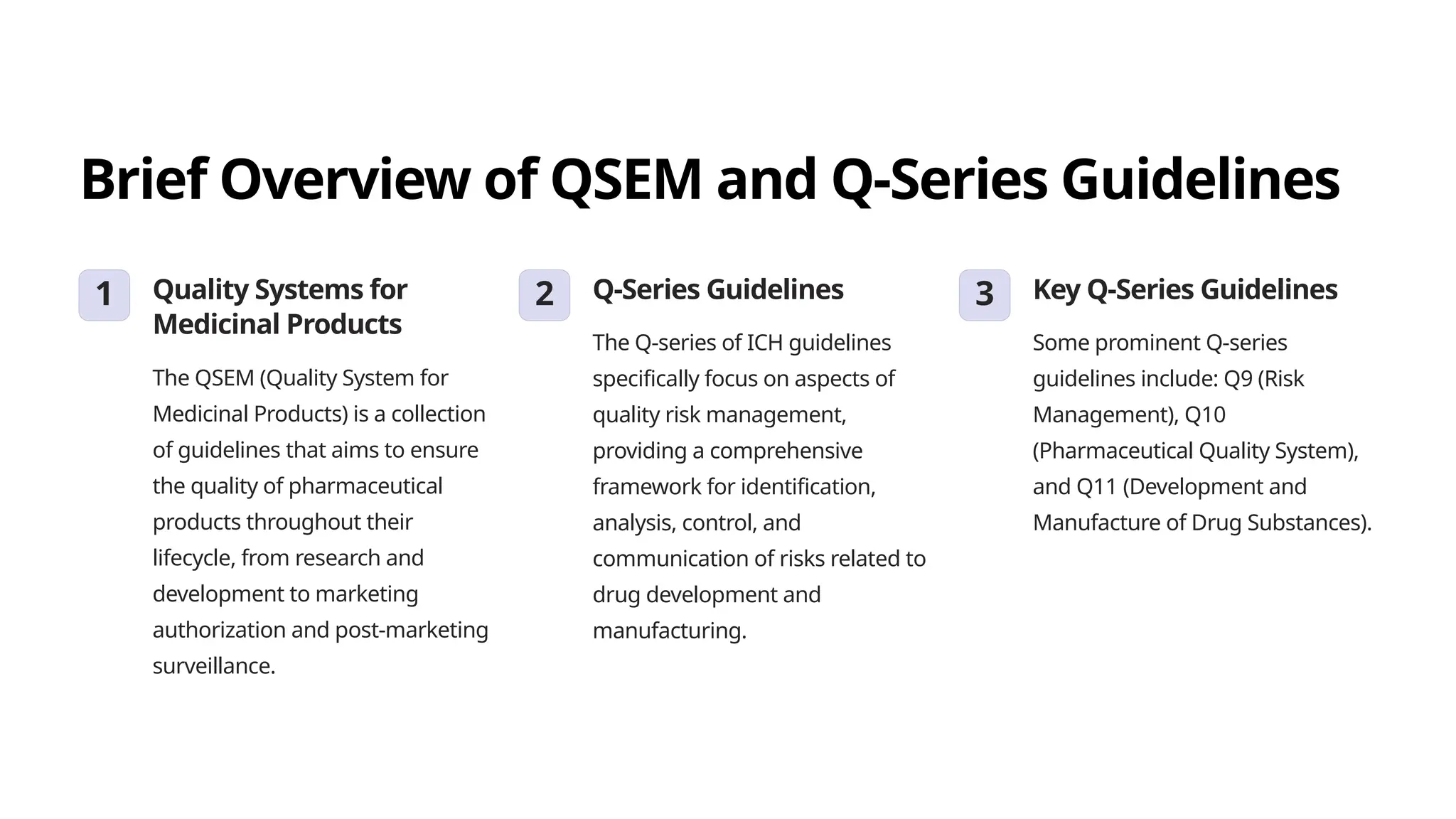 Brief Overview of QSEM and Q-Series Guidelines

1

Quality Systems for Medicinal Products

The QSEM (Quality System for Medicinal Products) is a collection of guidelines that aims to ensure the quality of pharmaceutical products throughout their lifecycle, from research and development to marketing authorization and post-marketing surveillance.

2

Q-Series Guidelines

The Q-series of ICH guidelines specifically focus on aspects of quality risk management, providing a comprehensive framework for identification, analysis, control, and communication of risks related to drug development and manufacturing.

3

Key Q-Series Guidelines

Some prominent Q-series guidelines include: Q9 (Risk Management), Q10 (Pharmaceutical Quality System), and Q11 (Development and Manufacture of Drug Substances).